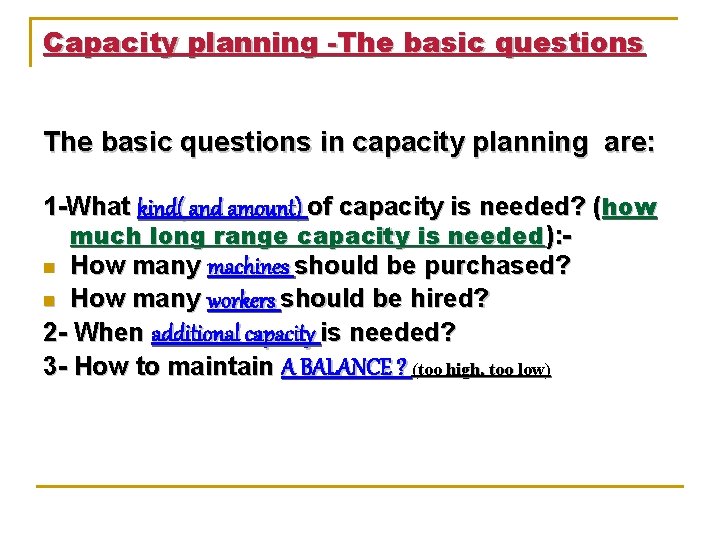 Capacity planning -The basic questions

The basic questions in capacity planning are:

1-What kind( and amount) of capacity is needed? (how much long range capacity is needed):-

- How many machines should be purchased?
- How many workers should be hired?

2- When additional capacity is needed?

3- How to maintain A BALANCE ? (too high, too low)